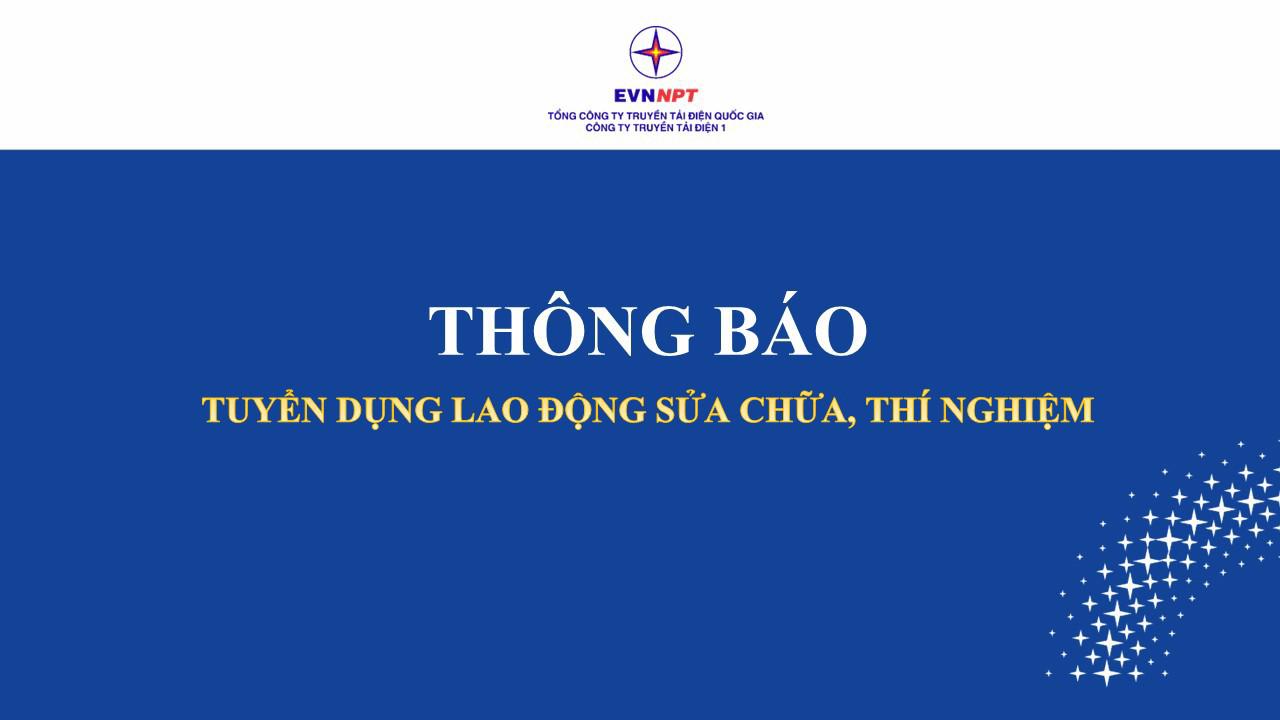 EVNNPT
TỔNG CÔNG TY TRUYỀN TẢI ĐIỆN QUỐC GIA
CÔNG TY TRUYỀN TẢI ĐIỆN 1

THÔNG BÁO

TUYỂN DỤNG LAO ĐỘNG SỬA CHỮA, THÍ NGHIỆM